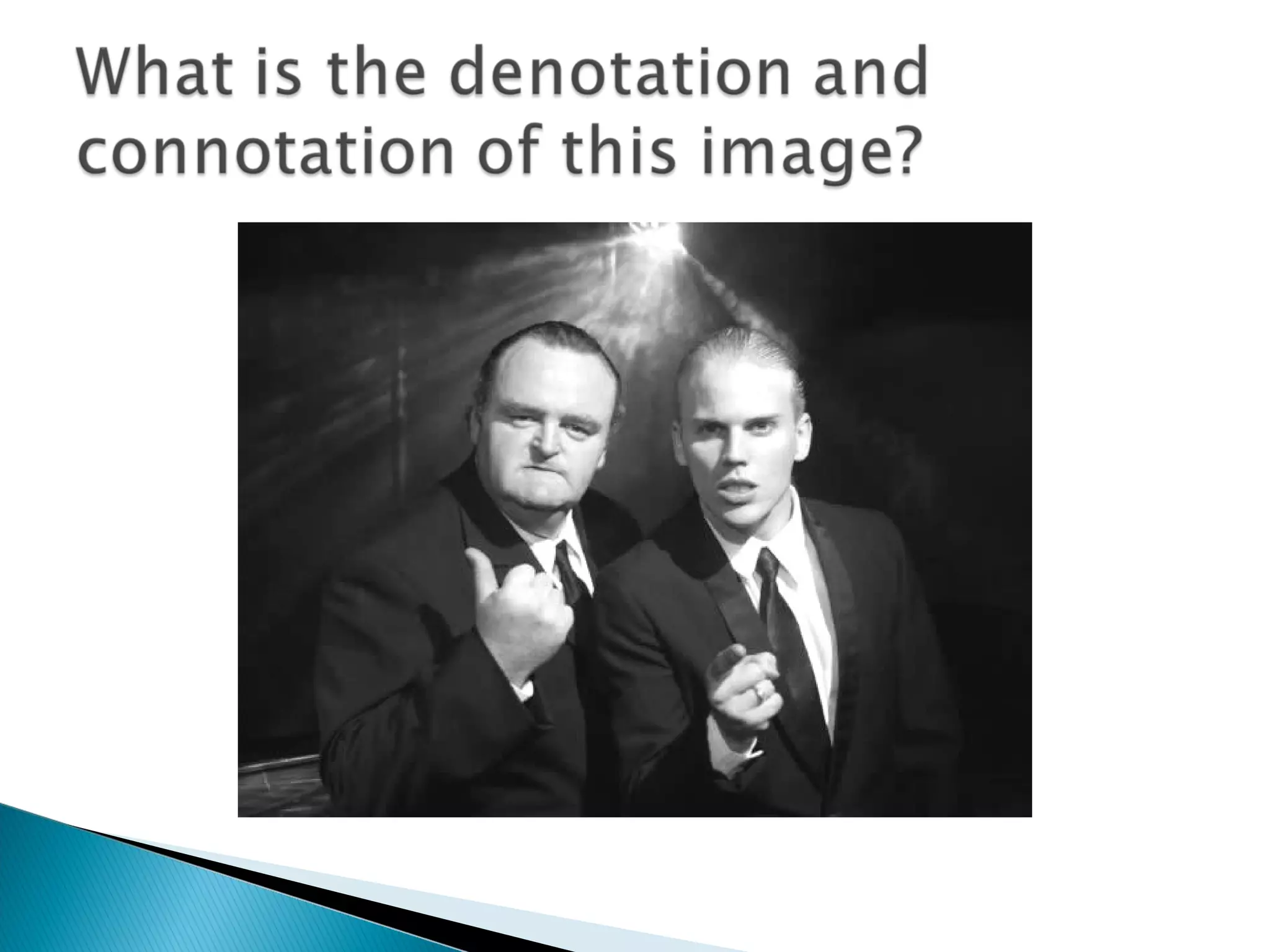 What is the denotation and connotation of this image?